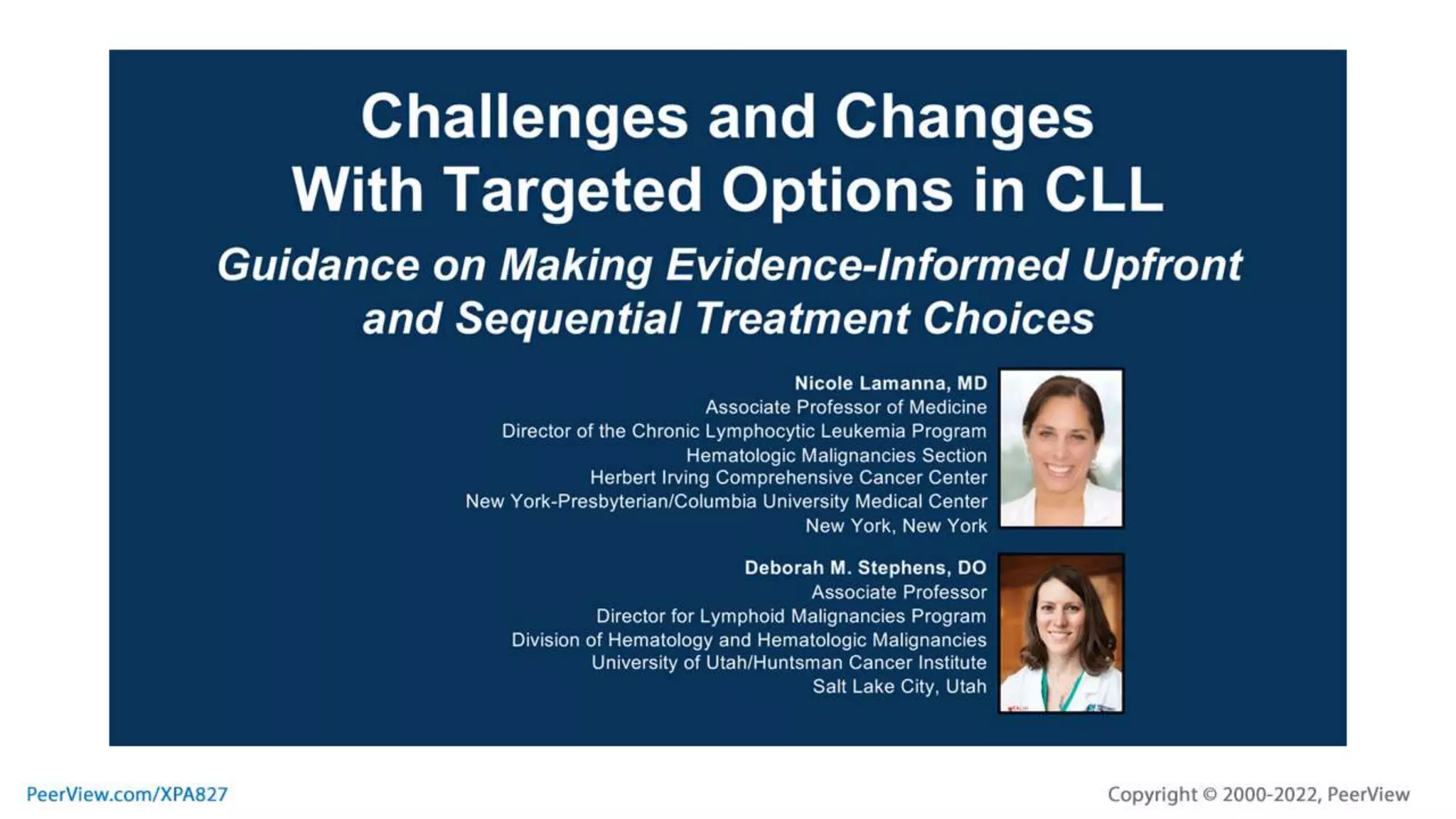 Challenges and Changes With Targeted Options in CLL

Guidance on Making Evidence-Informed Upfront and Sequential Treatment Choices

Nicole Lamanna, MD
Associate Professor of Medicine
Director of the Chronic Lymphocytic Leukemia Program
Hematologic Malignancies Section
Herbert Irving Comprehensive Cancer Center
New York-Presbyterian/Columbia University Medical Center
New York, New York

Deborah M. Stephens, DO
Associate Professor
Director for Lymphoid Malignancies Program
Division of Hematology and Hematologic Malignancies
University of Utah/Huntsman Cancer Institute
Salt Lake City, Utah

PeerView.com/XPA827

Copyright © 2000-2022, PeerView